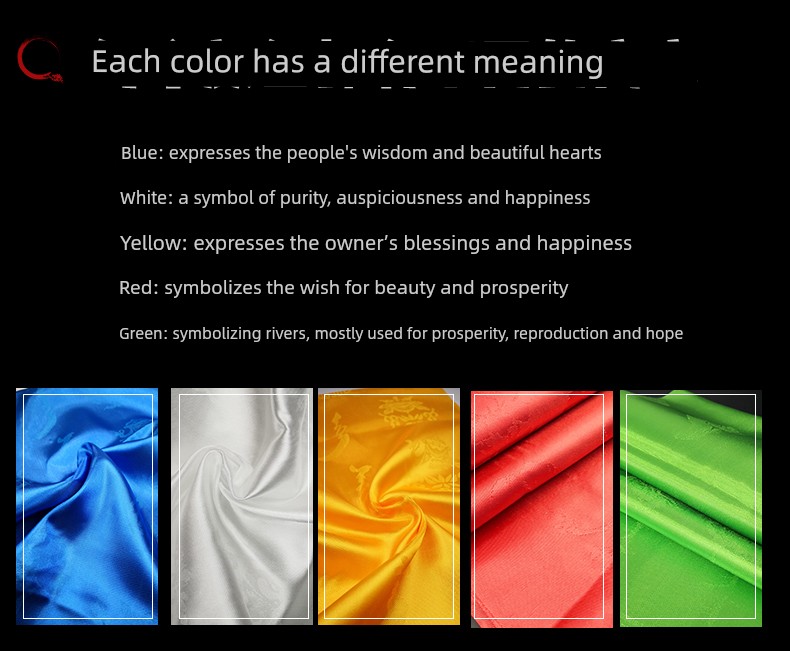 Each color has a different meaning

Blue: expresses the people's wisdom and beautiful hearts

White: a symbol of purity, auspiciousness and happiness

Yellow: expresses the owner's blessings and happiness

Red: symbolizes the wish for beauty and prosperity

Green: symbolizing rivers, mostly used for prosperity, reproduction and hope